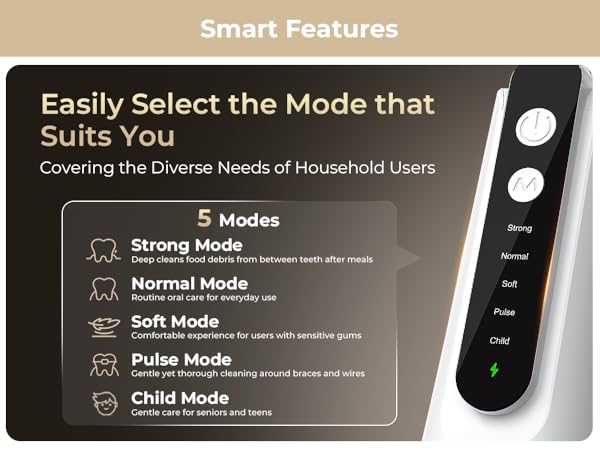 Smart Features

Easily Select the Mode that Suits You

Covering the Diverse Needs of Household Users

5 Modes

Strong Mode
Deep cleans food debris from between teeth after meals

Normal Mode
Routine oral care for everyday use

Soft Mode
Comfortable experience for users with sensitive gums

Pulse Mode
Gentle yet thorough cleaning around braces and wires

Child Mode
Gentle care for seniors and teens

M

Strong
Normal
Soft
Pulse
Child